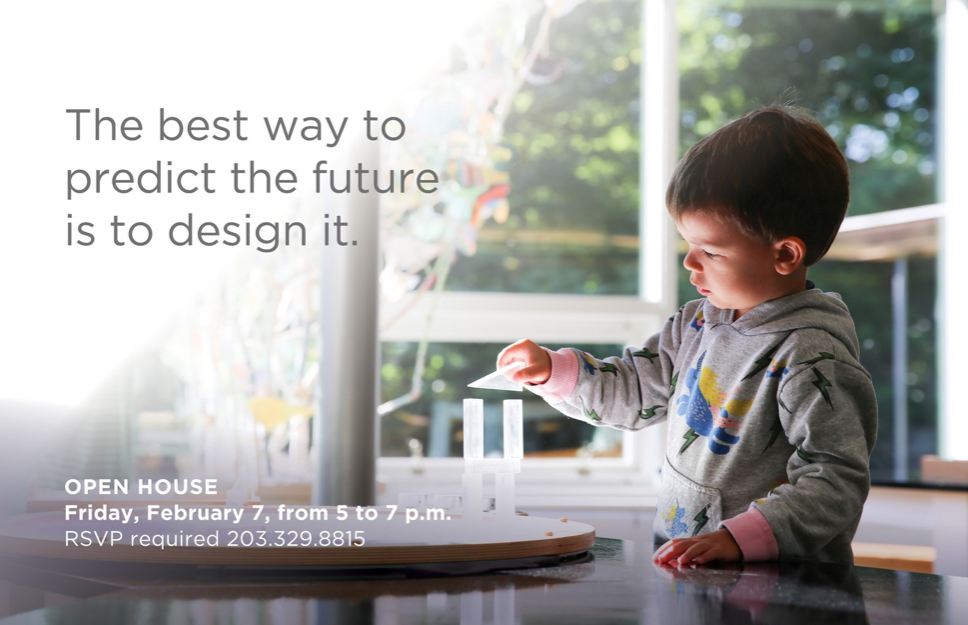 The best way to predict the future is to design it.

OPEN HOUSE
Friday, February 7, from 5 to 7 p.m.
RSVP required 203.329.8815